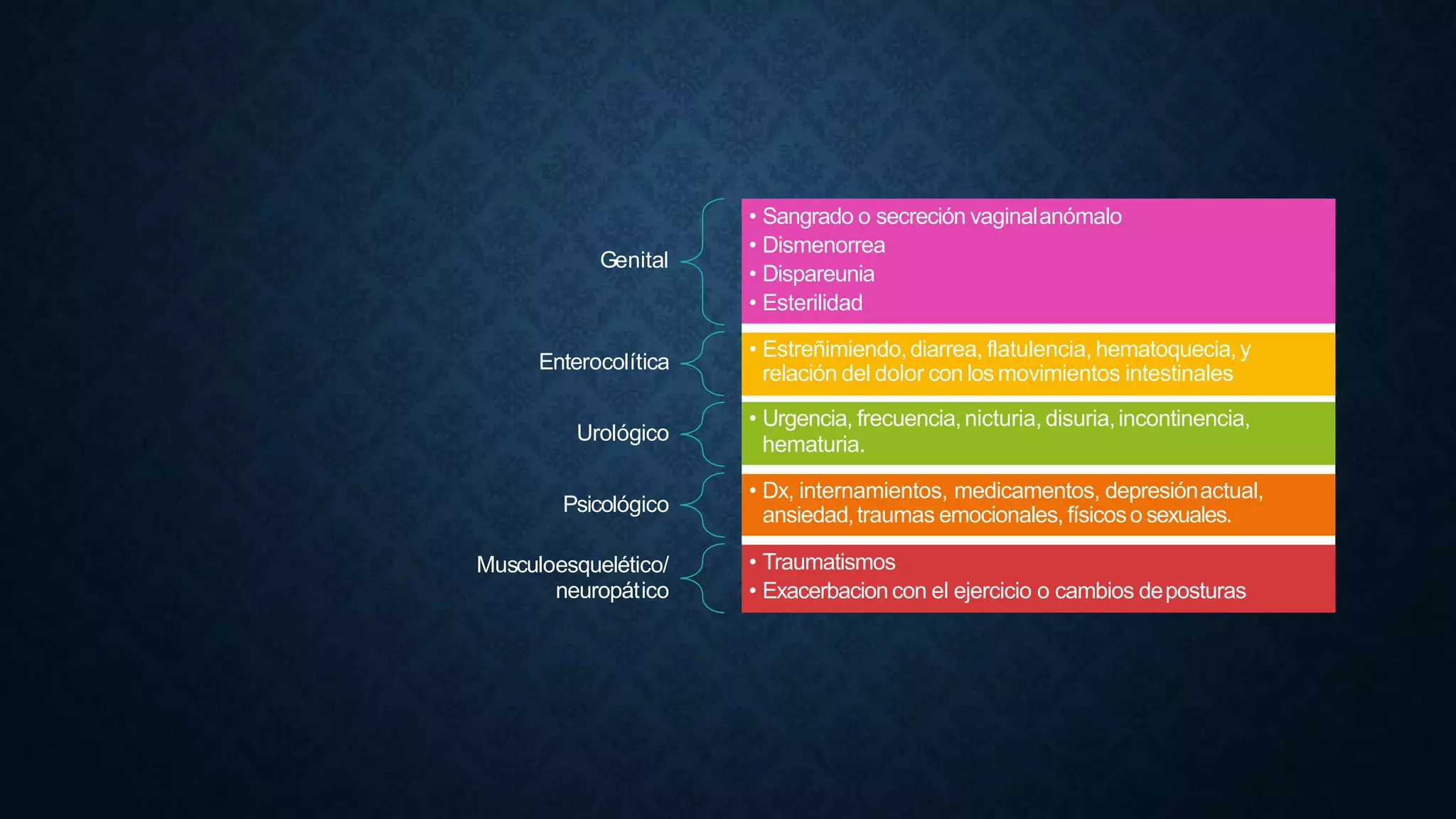 Genital

• Sangrado o secreción vaginal anómalo
• Dismenorrea
• Dispareunia
• Esterilidad

Enterocolítica

• Estreñimiendo, diarrea, flatulencia, hematoquecia, y relación del dolor con los movimientos intestinales

Urológico

• Urgencia, frecuencia, nicturia, disuria, incontinencia, hematuria.

Psicológico

• Dx, internamientos, medicamentos, depresión actual, ansiedad, traumas emocionales, físicos o sexuales.

Musculoesquelético/ neuropático

• Traumatismos
• Exacerbacion con el ejercicio o cambios de posturas